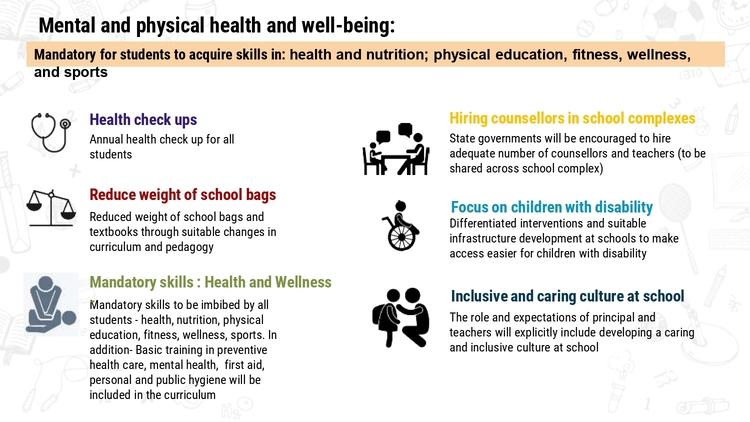 Mental and physical health and well-being:

Mandatory for students to acquire skills in: health and nutrition; physical education, fitness, wellness, and sports

Health check ups
Annual health check up for all students

Reduce weight of school bags
Reduced weight of school bags and textbooks through suitable changes in curriculum and pedagogy

Mandatory skills : Health and Wellness
Mandatory skills to be imbibed by all students - health, nutrition, physical education, fitness, wellness, sports. In addition- Basic training in preventive health care, mental health, first aid, personal and public hygiene will be included in the curriculum

Hiring counsellors in school complexes
State governments will be encouraged to hire adequate number of counsellors and teachers (to be shared across school complex)

Focus on children with disability
Differentiated interventions and suitable infrastructure development at schools to make access easier for children with disability

Inclusive and caring culture at school
The role and expectations of principal and teachers will explicitly include developing a caring and inclusive culture at school